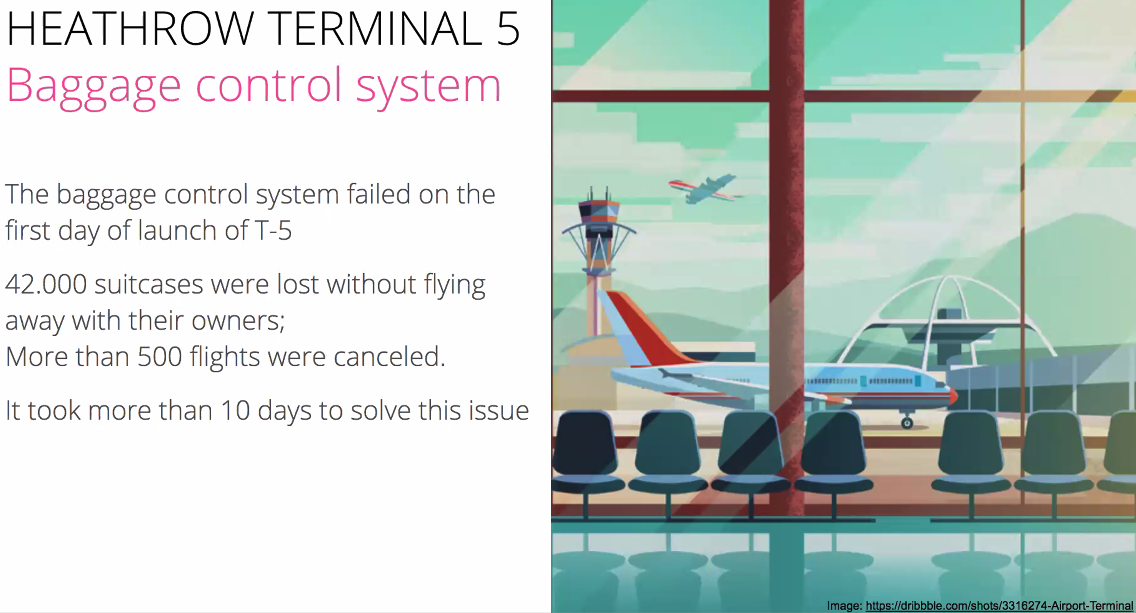 HEATHROW TERMINAL 5
Baggage control system

The baggage control system failed on the first day of launch of T-5

42.000 suitcases were lost without flying away with their owners;
More than 500 flights were canceled.

It took more than 10 days to solve this issue

Image: https://dribbble.com/shots/3316274-Airport-Terminal